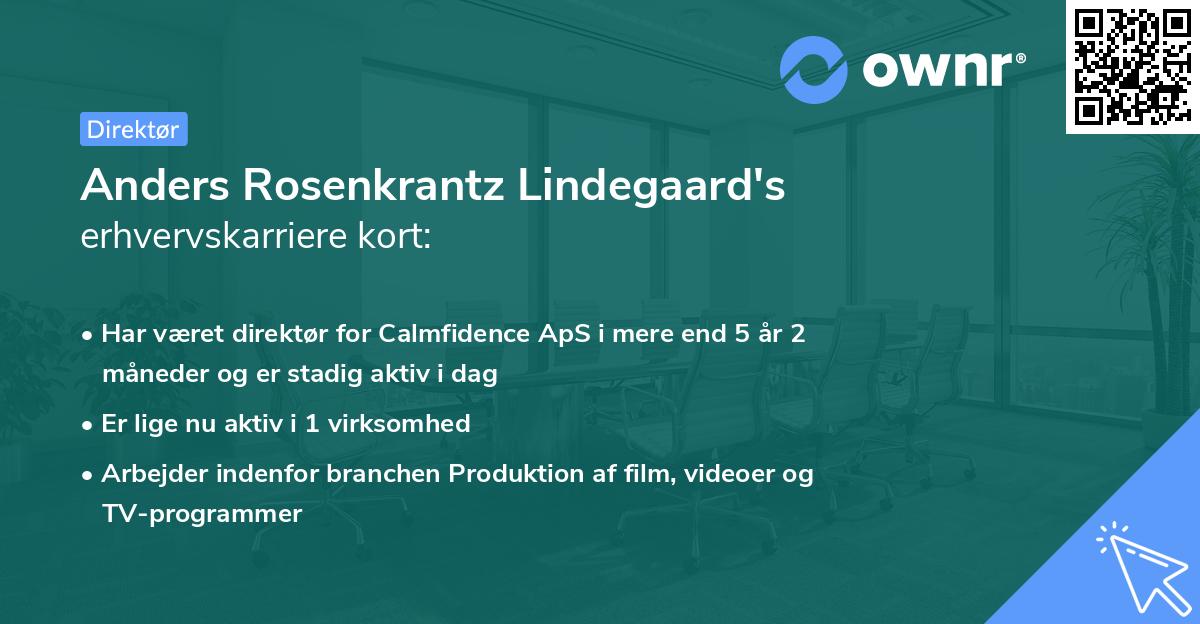 ownr®

Direktør

Anders Rosenkrantz Lindegaard's erhvervskarriere kort:

• Har været direktør for Calmfidence ApS i mere end 5 år 2 måneder og er stadig aktiv i dag

• Er lige nu aktiv i 1 virksomhed

• Arbejder indenfor branchen Produktion af film, videoer og TV-programmer